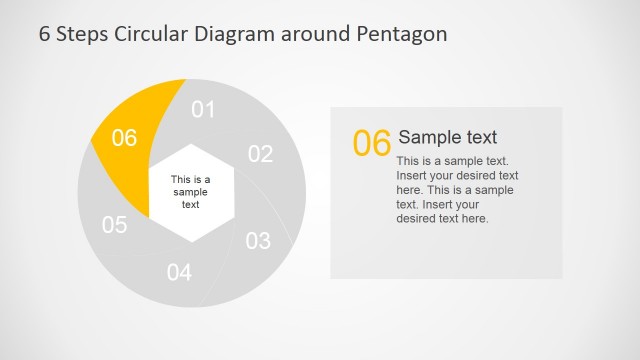 6 Steps Circular Diagram around Pentagon

01

02

03

04

05

06

This is a sample text

06 Sample text

This is a sample text. Insert your desired text here. This is a sample text. Insert your desired text here.